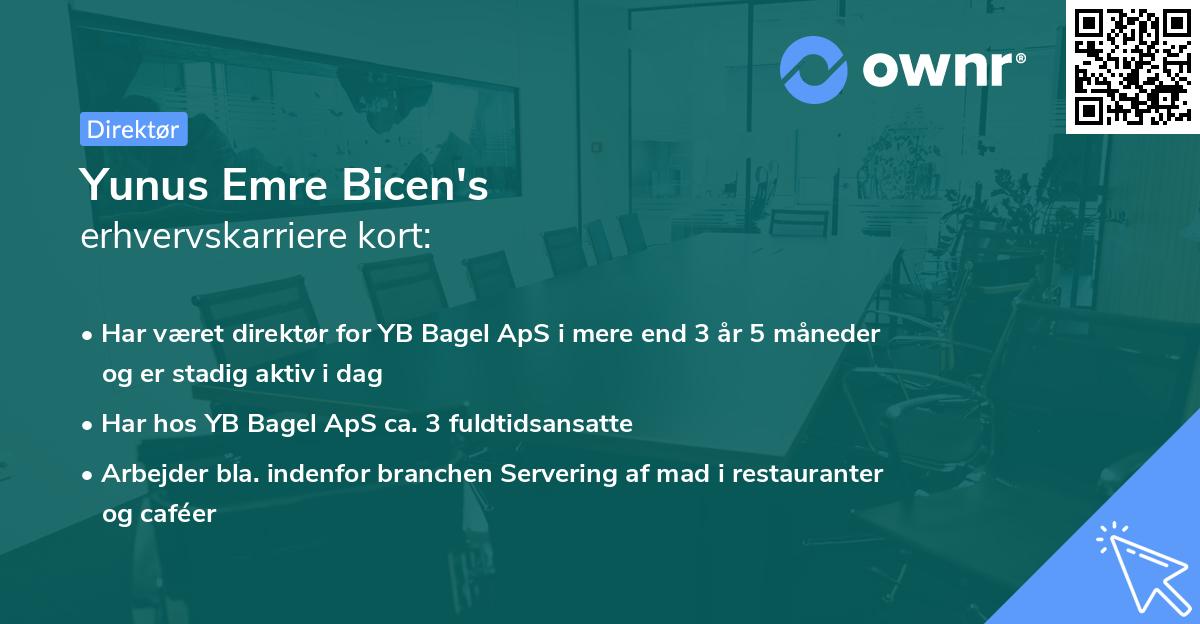 ownr®

Direktør

Yunus Emre Bicen's
erhvervskarriere kort:

• Har været direktør for YB Bagel ApS i mere end 3 år 5 måneder og er stadig aktiv i dag

• Har hos YB Bagel ApS ca. 3 fuldtidsansatte

• Arbejder bla. indenfor branchen Servering af mad i restauranter og caféer